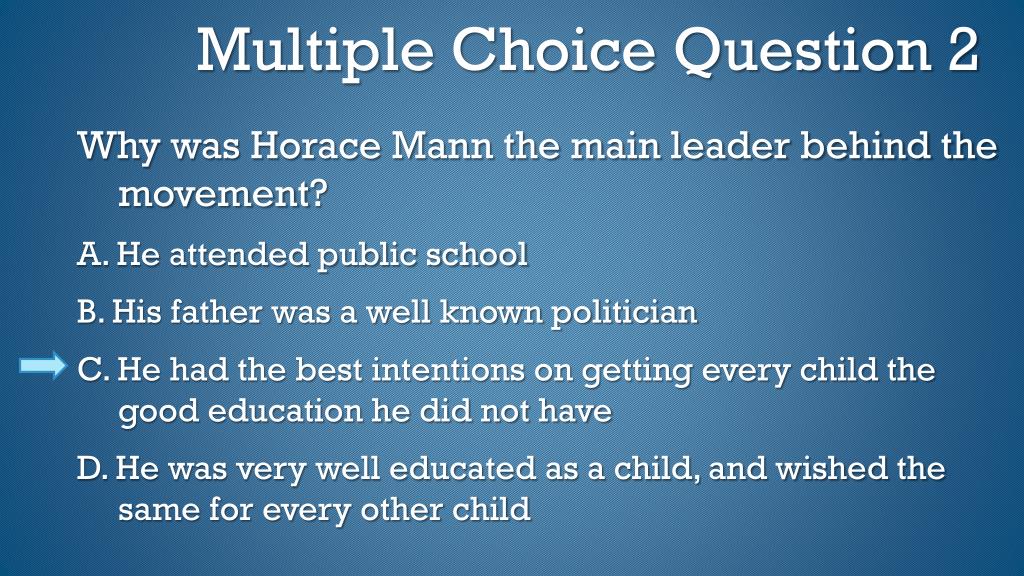 Multiple Choice Question 2

Why was Horace Mann the main leader behind the movement?

A. He attended public school

B. His father was a well known politician

C. He had the best intentions on getting every child the good education he did not have

D. He was very well educated as a child, and wished the same for every other child